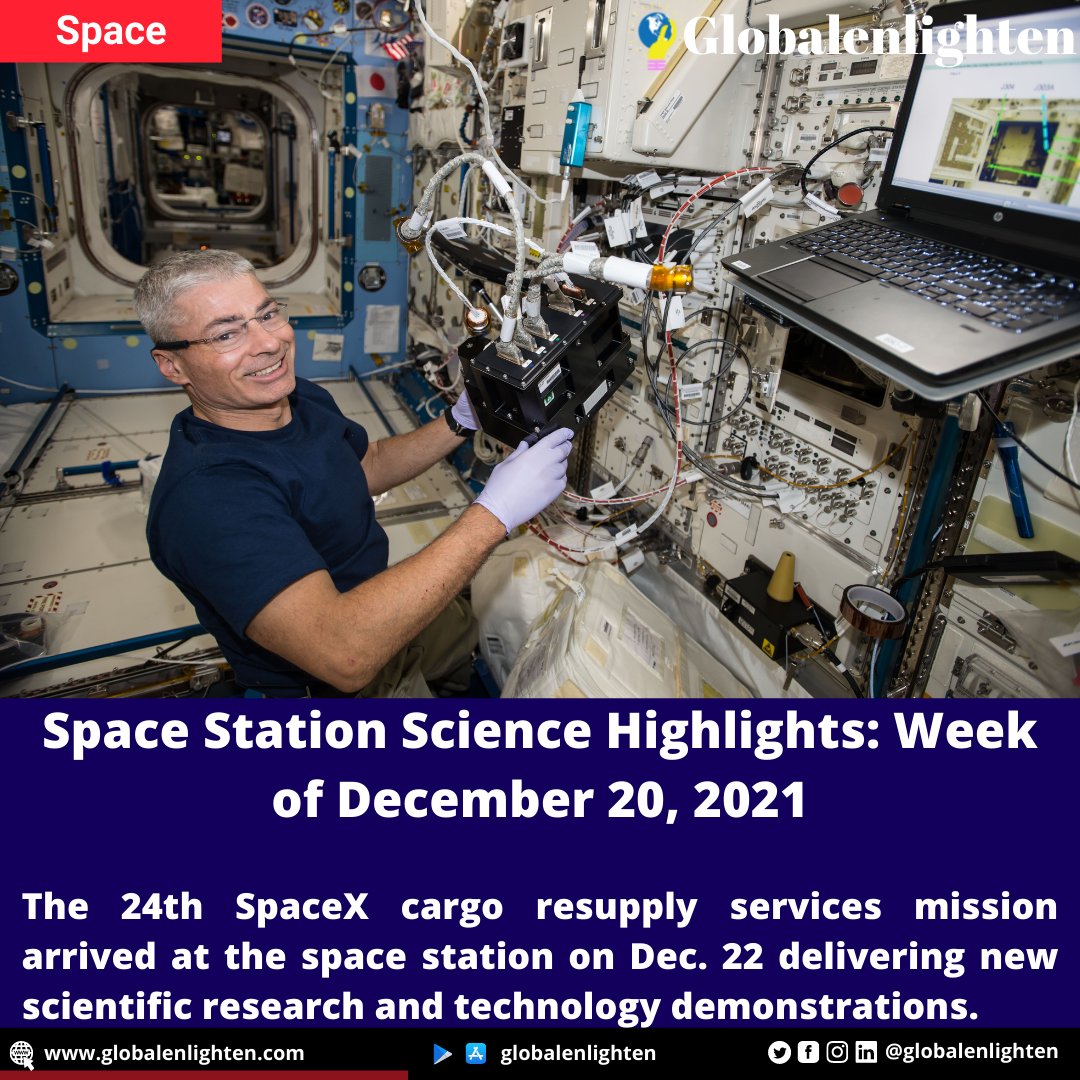 Space

Globalenlighten

Space Station Science Highlights: Week of December 20, 2021

The 24th SpaceX cargo resupply services mission arrived at the space station on Dec. 22 delivering new scientific research and technology demonstrations.

www.globalenlighten.com

globalenlighten

@globalenlighten